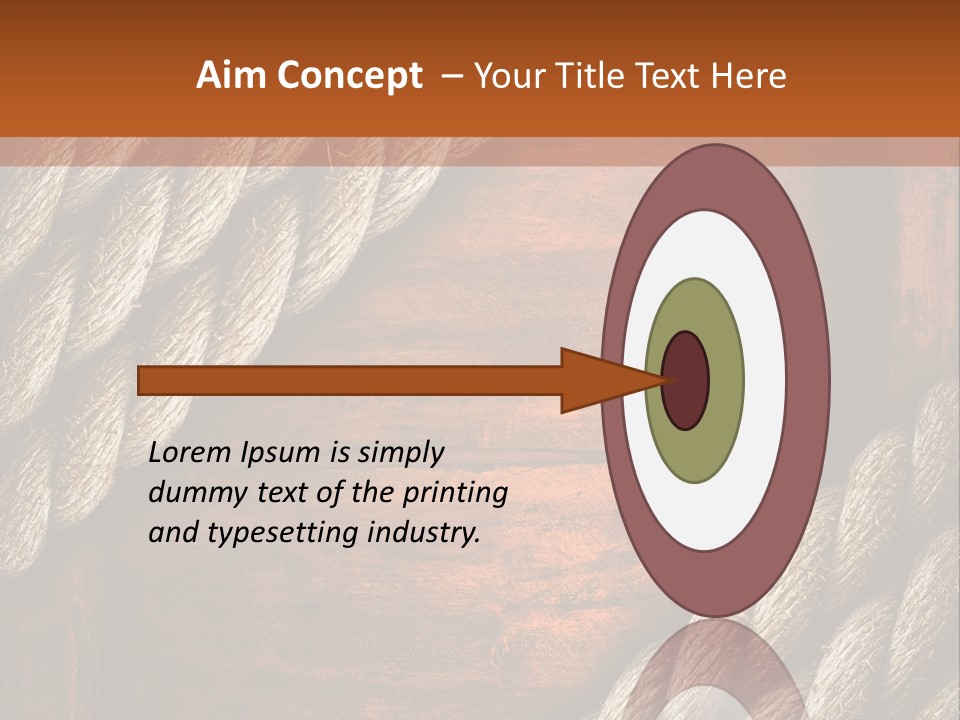 Aim Concept – Your Title Text Here

Lorem Ipsum is simply dummy text of the printing and typesetting industry.